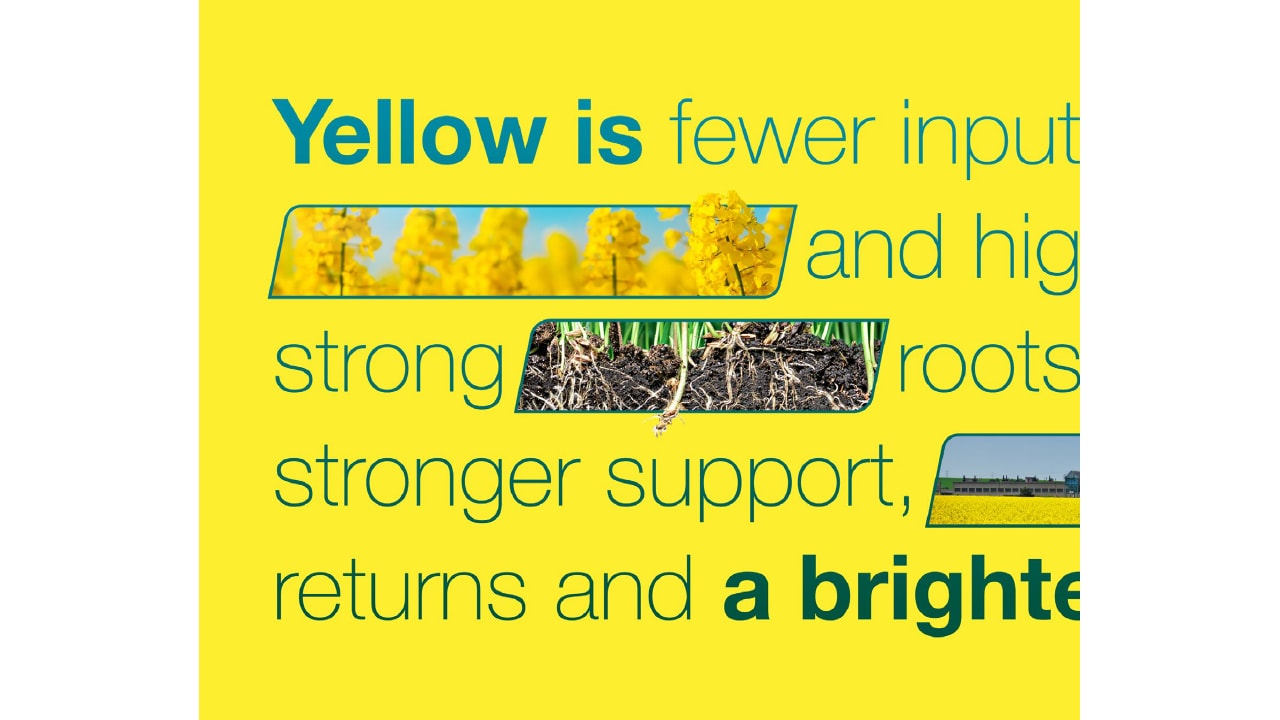 Yellow is fewer input

and hig

strong roots

stronger support,

returns and a brighte